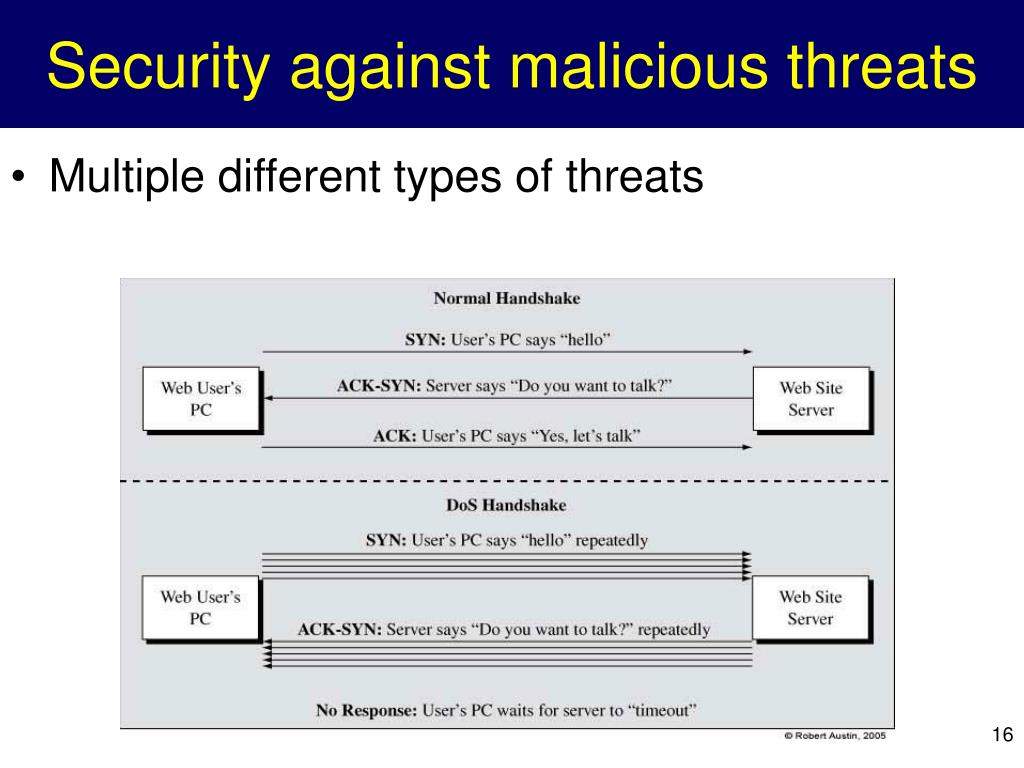 Security against malicious threats

• Multiple different types of threats

Normal Handshake

SYN: User's PC says "hello"

Web User's PC

ACK-SYN: Server says "Do you want to talk?"

Web Site Server

ACK: User's PC says "Yes, let's talk"

DoS Handshake

SYN: User's PC says "hello" repeatedly

Web User's PC

Web Site Server

ACK-SYN: Server says "Do you want to talk?" repeatedly

No Response: User's PC waits for server to "timeout"

© Robert Austin, 2005

16